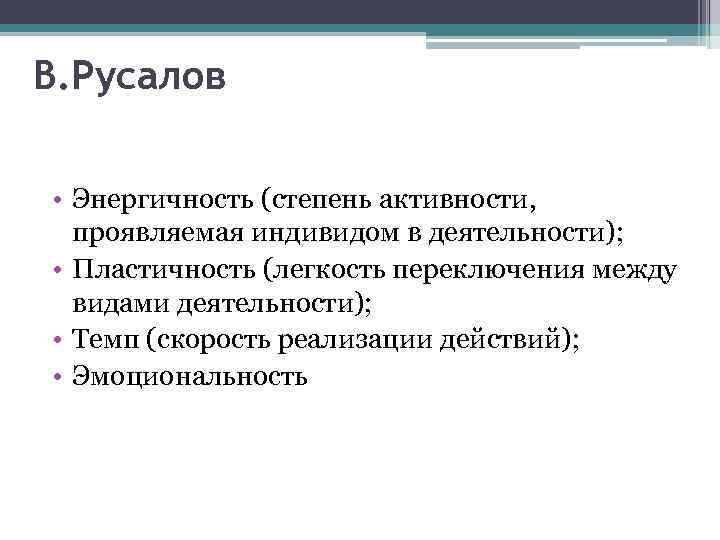 В.Русалов

• Энергичность (степень активности, проявляемая индивидом в деятельности);
• Пластичность (легкость переключения между видами деятельности);
• Темп (скорость реализации действий);
• Эмоциональность